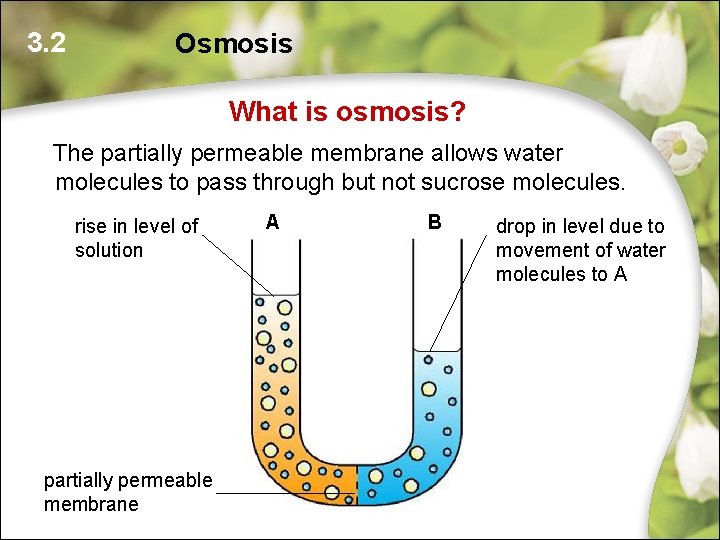 3.2 Osmosis

What is osmosis?

The partially permeable membrane allows water molecules to pass through but not sucrose molecules.

rise in level of solution

A

B

drop in level due to movement of water molecules to A

partially permeable membrane